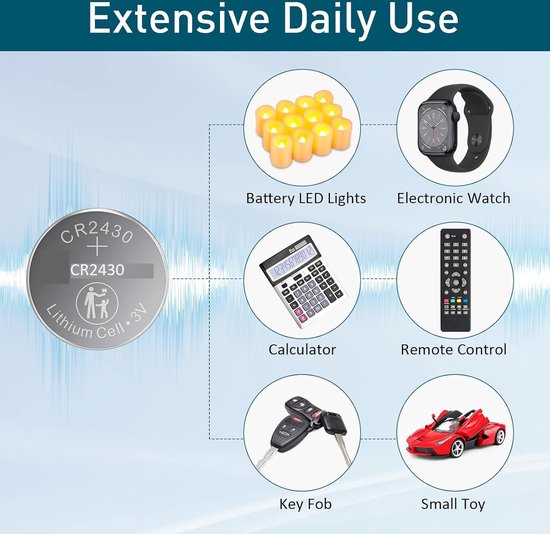 Extensive Daily Use

CR2430
+
CR2430
Lithium Cell • 3V

Battery LED Lights

Electronic Watch

Calculator

Remote Control

Key Fob

Small Toy